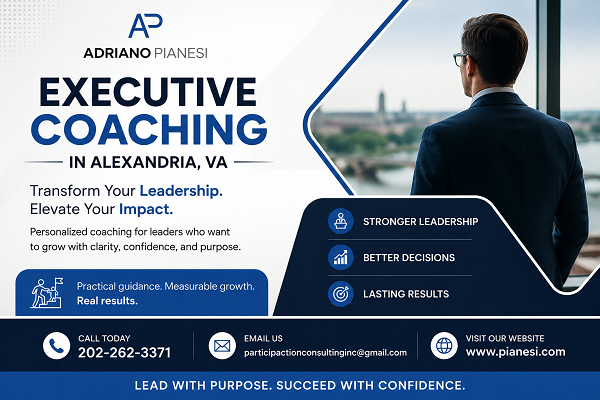 AP
ADRIANO PIANESI

EXECUTIVE COACHING
IN ALEXANDRIA, VA

Transform Your Leadership. Elevate Your Impact.

Personalized coaching for leaders who want to grow with clarity, confidence, and purpose.

Practical guidance. Measurable growth. Real results.

STRONGER LEADERSHIP

BETTER DECISIONS

LASTING RESULTS

CALL TODAY
202-262-3371

EMAIL US
participactionconsultinginc@gmail.com

VISIT OUR WEBSITE
www.pianesi.com

LEAD WITH PURPOSE. SUCCEED WITH CONFIDENCE.